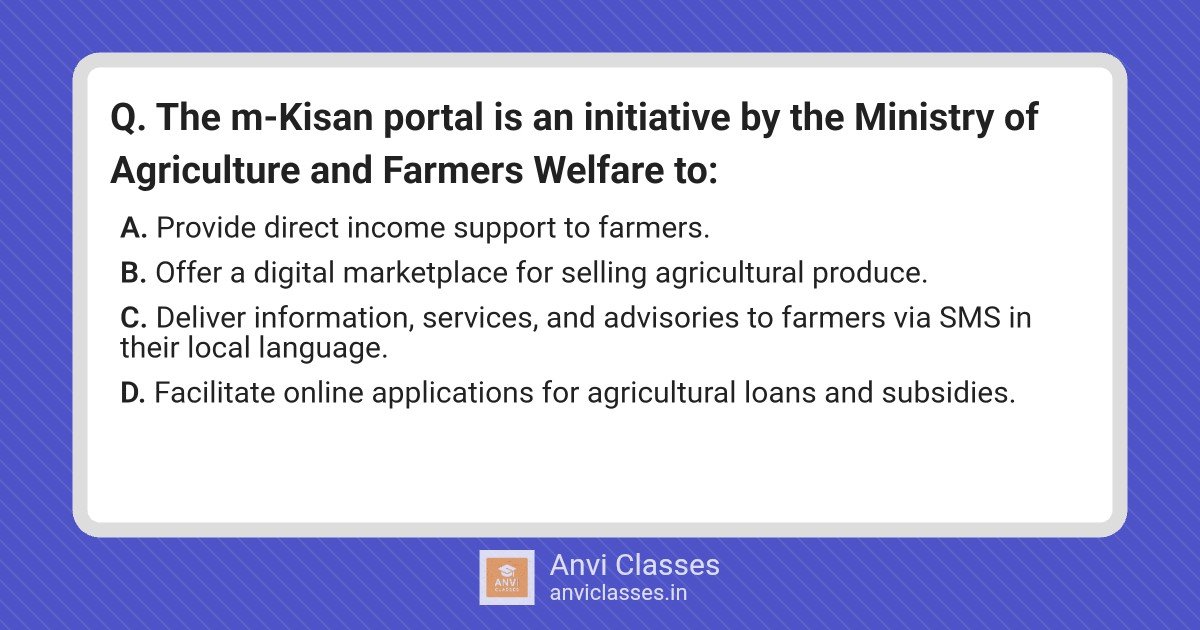 Q. The m-Kisan portal is an initiative by the Ministry of Agriculture and Farmers Welfare to:

A. Provide direct income support to farmers.

B. Offer a digital marketplace for selling agricultural produce.

C. Deliver information, services, and advisories to farmers via SMS in their local language.

D. Facilitate online applications for agricultural loans and subsidies.

ANVI CLASSES

Anvi Classes
anviclasses.in